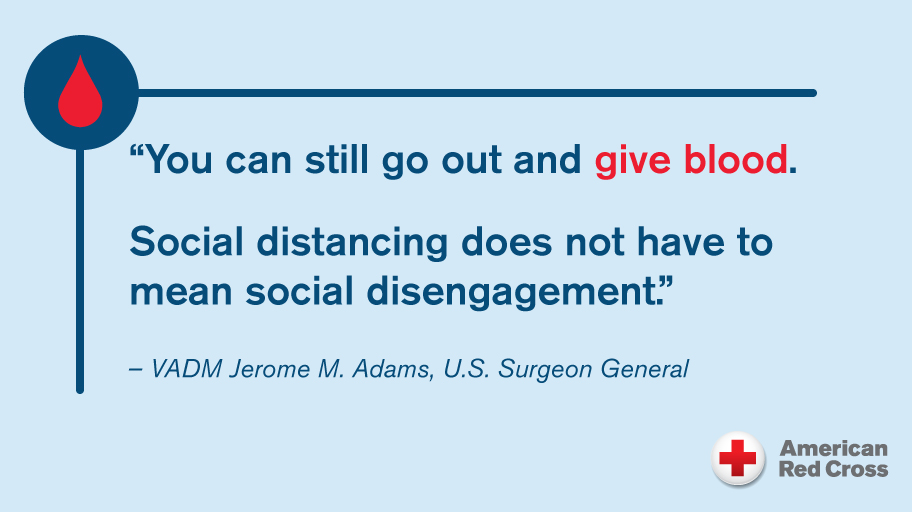 “You can still go out and give blood.

Social distancing does not have to mean social disengagement.”

– VADM Jerome M. Adams, U.S. Surgeon General

American Red Cross